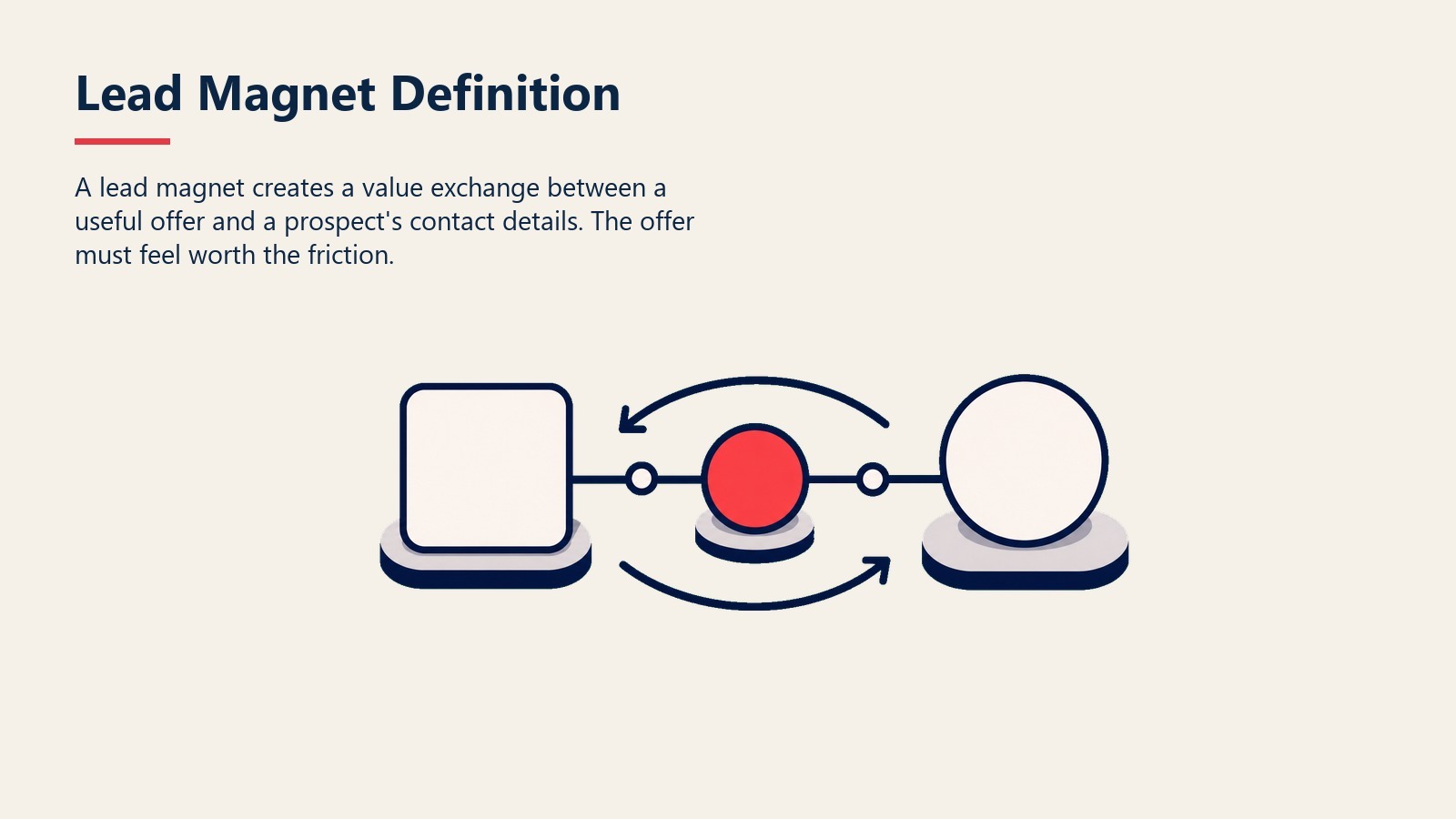 Lead Magnet Definition

A lead magnet creates a value exchange between a useful offer and a prospect's contact details. The offer must feel worth the friction.